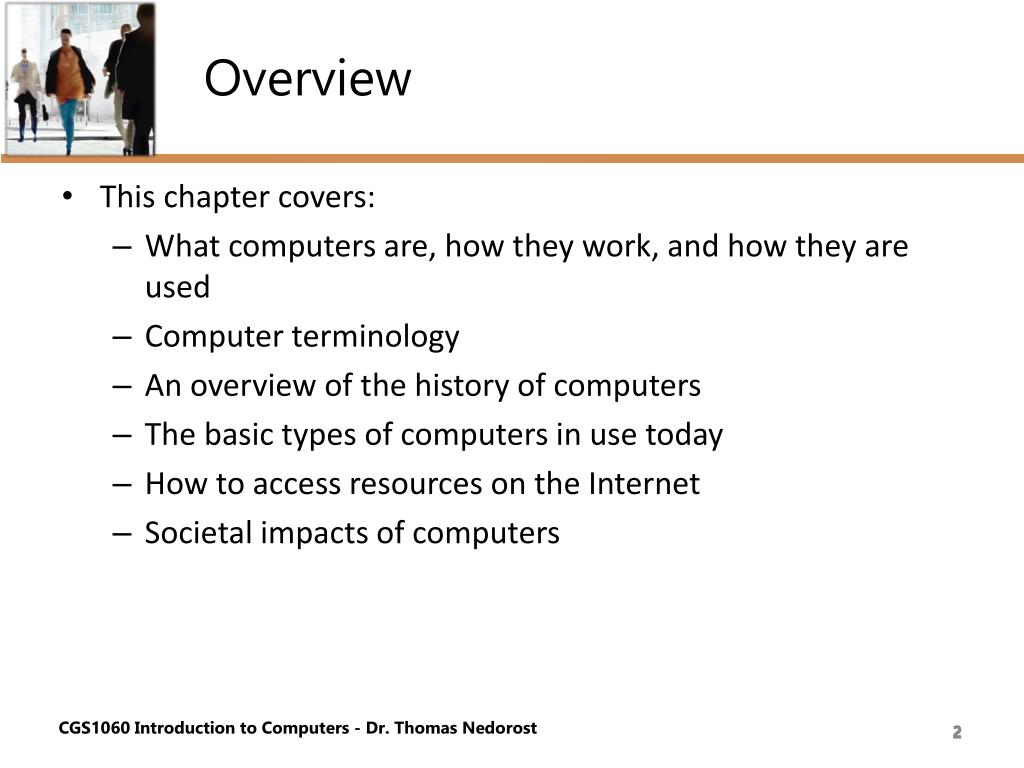 Overview

• This chapter covers:
– What computers are, how they work, and how they are used
– Computer terminology
– An overview of the history of computers
– The basic types of computers in use today
– How to access resources on the Internet
– Societal impacts of computers

CGS1060 Introduction to Computers - Dr. Thomas Nedorost

2